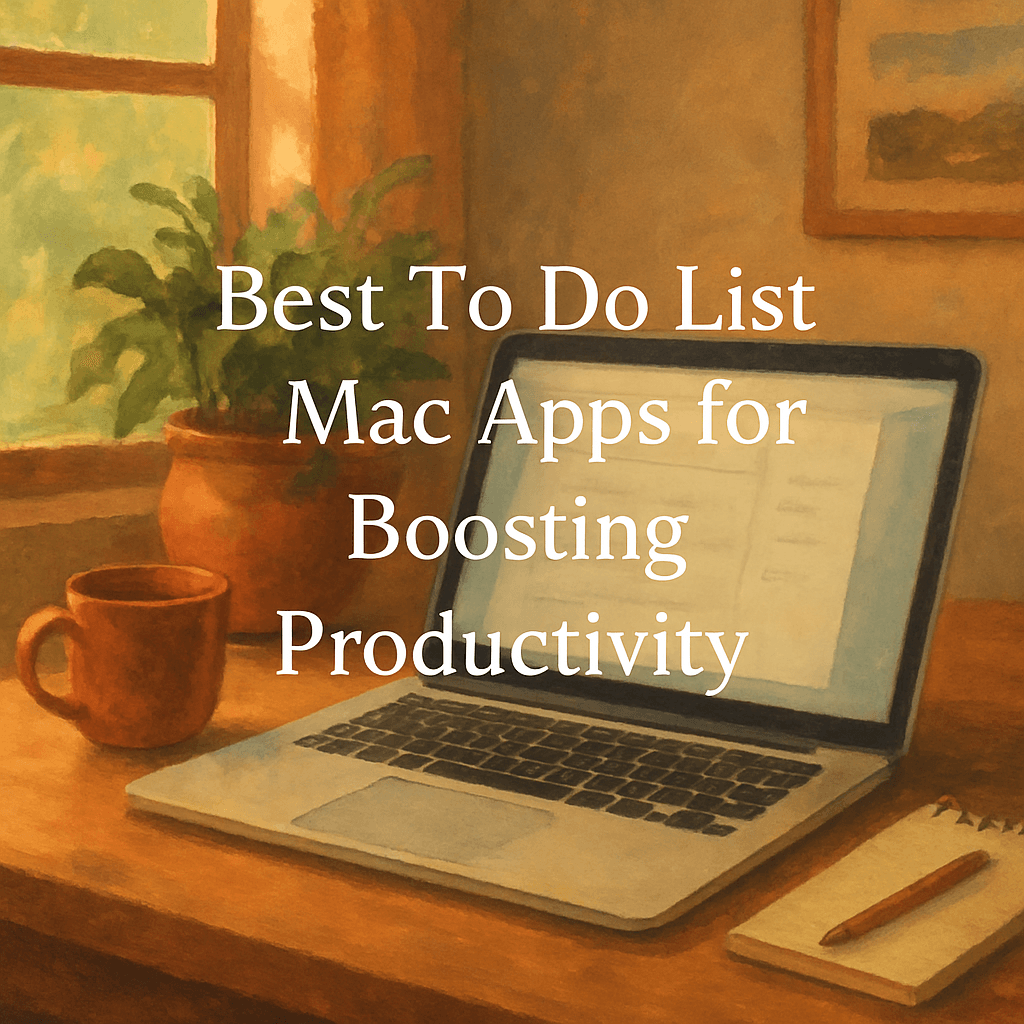 Best To Do List Mac Apps for Boosting Productivity